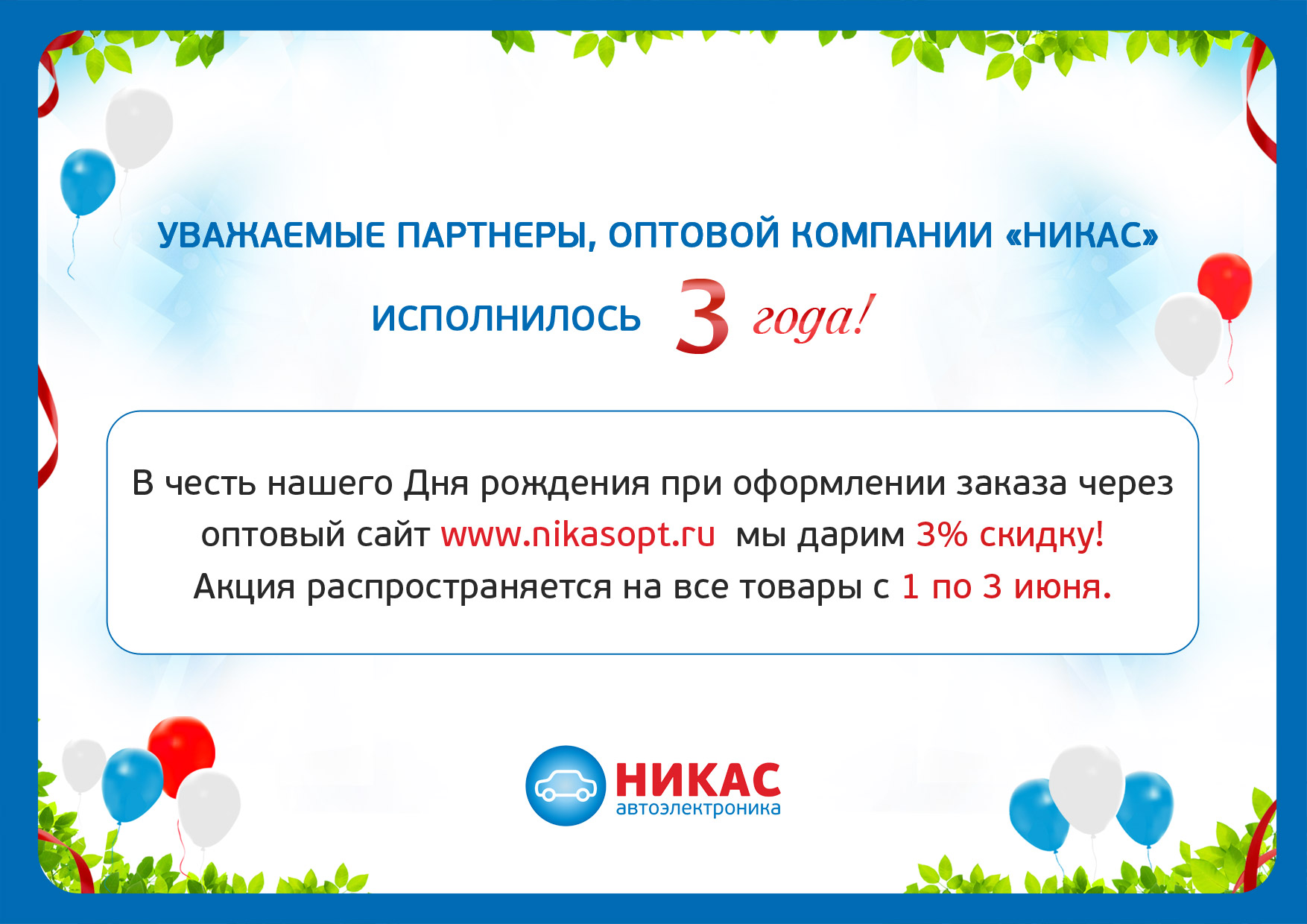 УВАЖАЕМЫЕ ПАРТНЕРЫ, ОПТОВОЙ КОМПАНИИ «НИКАС»

ИСПОЛНИЛОСЬ 3 года!

В честь нашего Дня рождения при оформлении заказа через оптовый сайт www.nikasopt.ru мы дарим 3% скидку!
Акция распространяется на все товары с 1 по 3 июня.

НИКАС
автоэлектроника